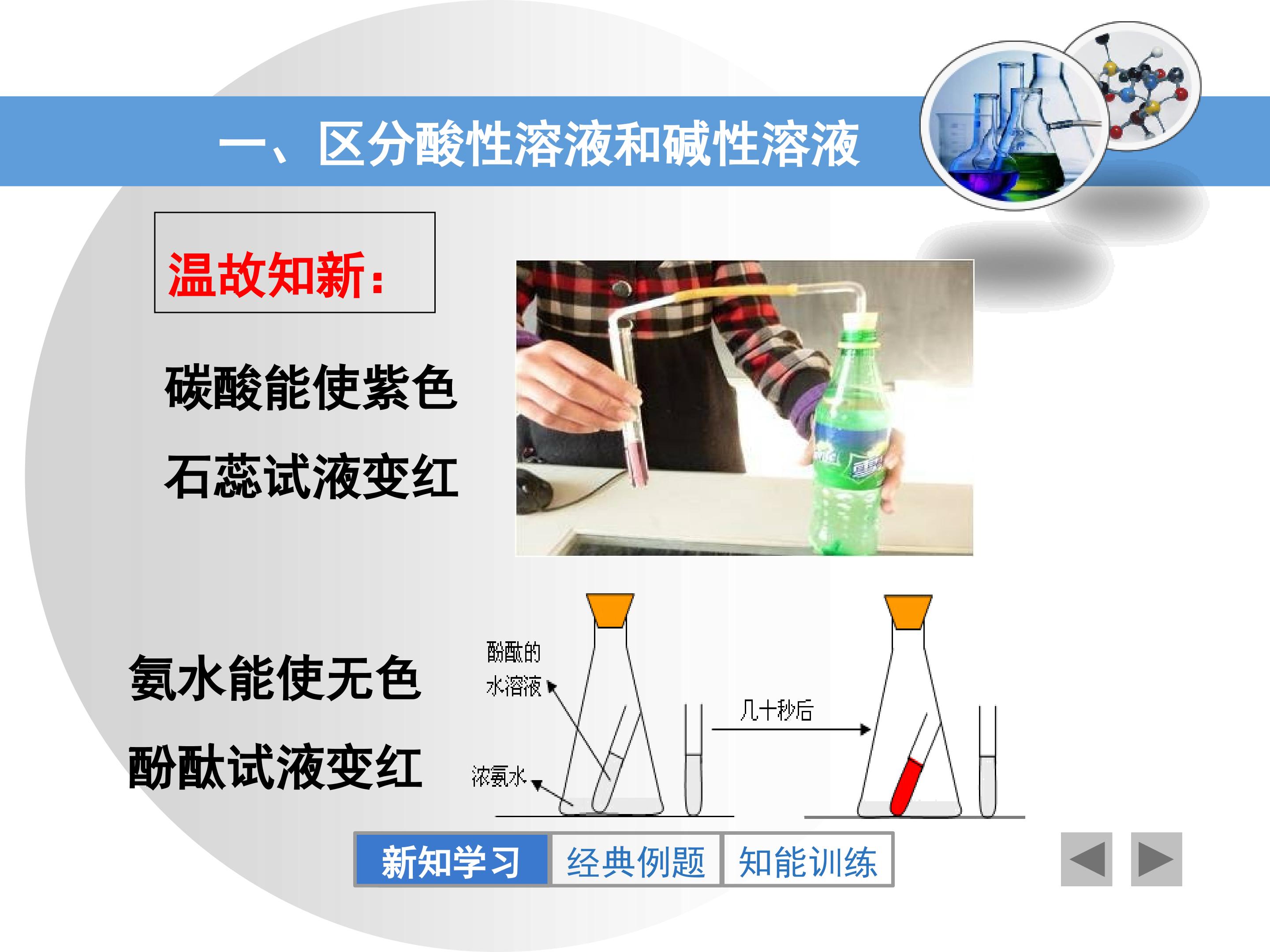 一、区分酸性溶液和碱性溶液

温故知新：

碳酸能使紫色

石蕊试液变红

氨水能使无色

酚酞试液变红

酚酞的水溶液

浓氨水

几十秒后

新知学习 经典例题 知能训练